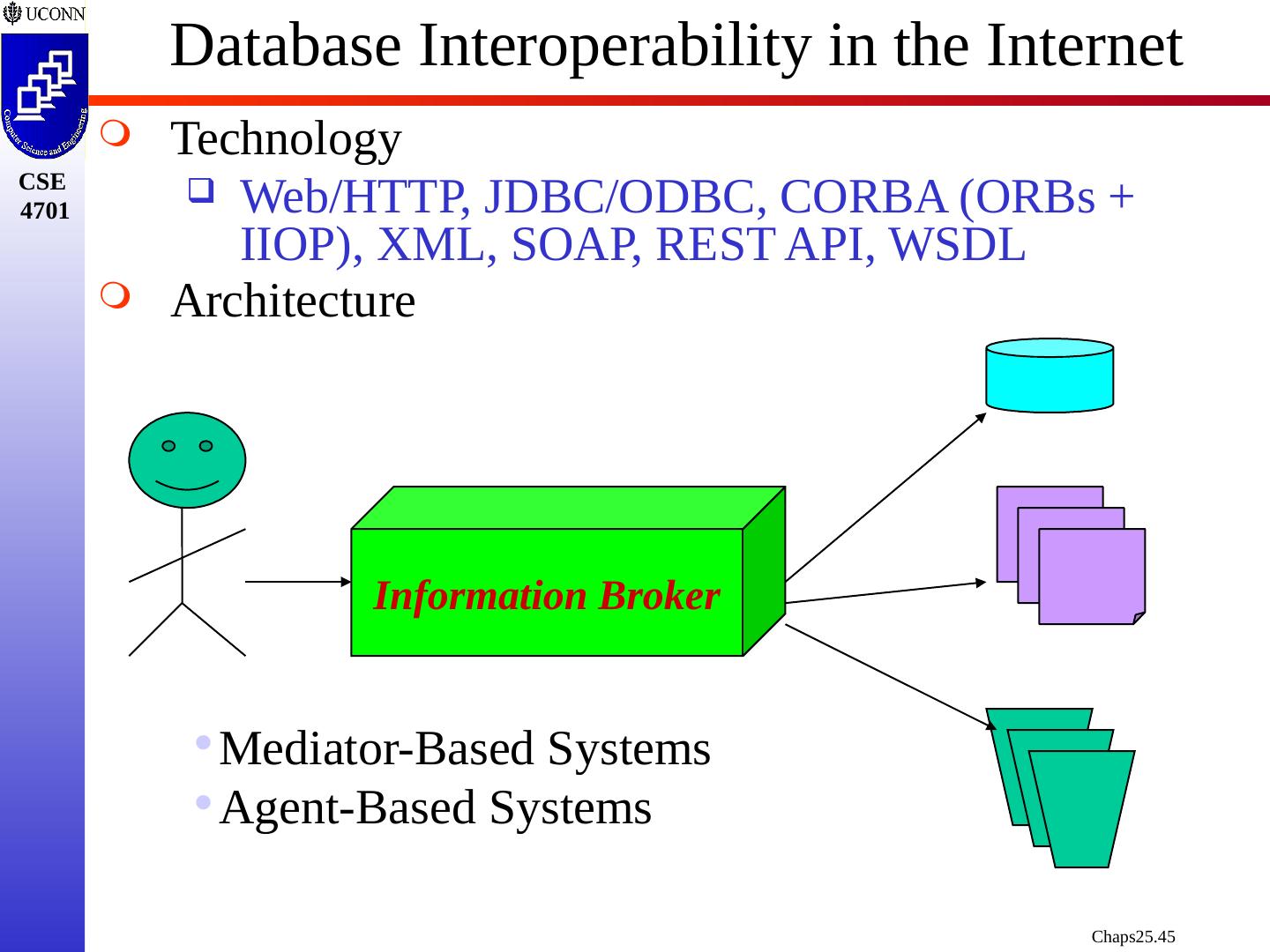 UCONN

Computer Science and Engineering

CSE 4701

Database Interoperability in the Internet

Technology

Web/HTTP, JDBC/ODBC, CORBA (ORBs + IIOP), XML, SOAP, REST API, WSDL

Architecture

Information Broker

Mediator-Based Systems

Agent-Based Systems

Chaps25.45